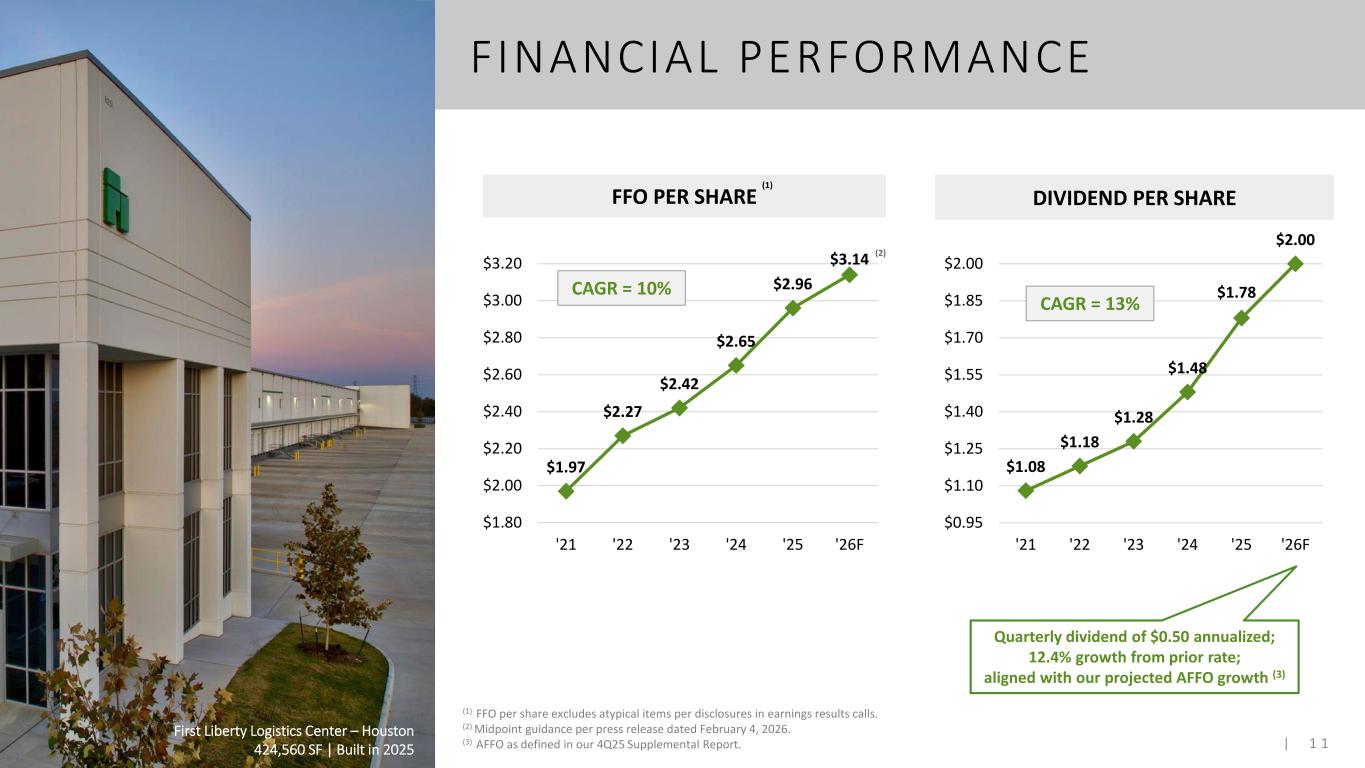 FINANCIAL PERFORMANCE

FFO PER SHARE $^{(1)}$

CAGR = 10%

$3.20
$3.00
$2.80
$2.60
$2.40
$2.20
$2.00
$1.80

$1.97
$2.27
$2.42
$2.65
$2.96
$3.14 $^{(2)}$

'21 '22 '23 '24 '25 '26F

DIVIDEND PER SHARE

CAGR = 13%

$2.00
$1.85
$1.70
$1.55
$1.40
$1.25
$1.10
$0.95

$1.08
$1.18
$1.28
$1.48
$1.78
$2.00

'21 '22 '23 '24 '25 '26F

Quarterly dividend of $0.50 annualized; 12.4% growth from prior rate; aligned with our projected AFFO growth $^{(3)}$

First Liberty Logistics Center – Houston
424,560 SF | Built in 2025

$^{(1)}$ FFO per share excludes atypical items per disclosures in earnings results calls.
$^{(2)}$ Midpoint guidance per press release dated February 4, 2026.
$^{(3)}$ AFFO as defined in our 4Q25 Supplemental Report.

| 11